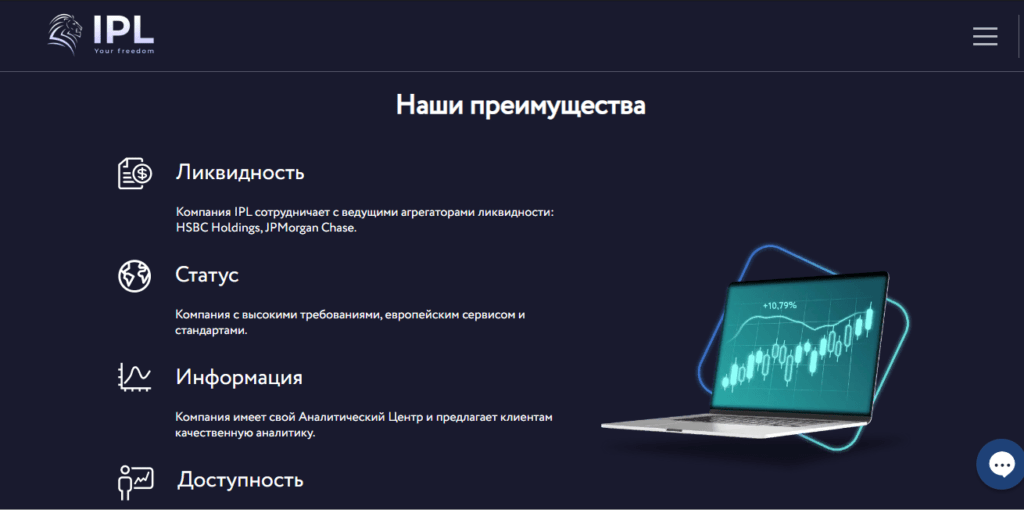 IPL
Your freedom

Наши преимущества

Ликвидность

Компания IPL сотрудничает с ведущими агрегаторами ликвидности: HSBC Holdings, JPMorgan Chase.

Статус

Компания с высокими требованиями, европейским сервисом и стандартами.

Информация

Компания имеет свой Аналитический Центр и предлагает клиентам качественную аналитику.

Доступность

+10,79%